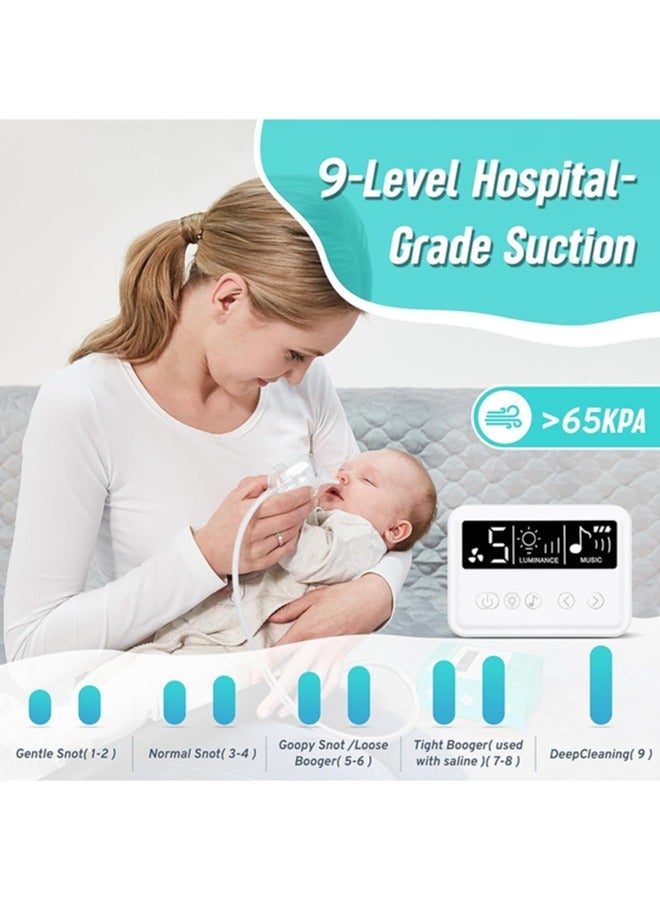 9-Level Hospital-Grade Suction

>65KPA

5

LUMINANCE

MUSIC

Gentle Snot( 1-2 )

Normal Snot( 3-4 )

Goopy Snot /Loose Booger( 5-6 )

Tight Booger( used with saline )( 7-8 )

DeepCleaning( 9 )